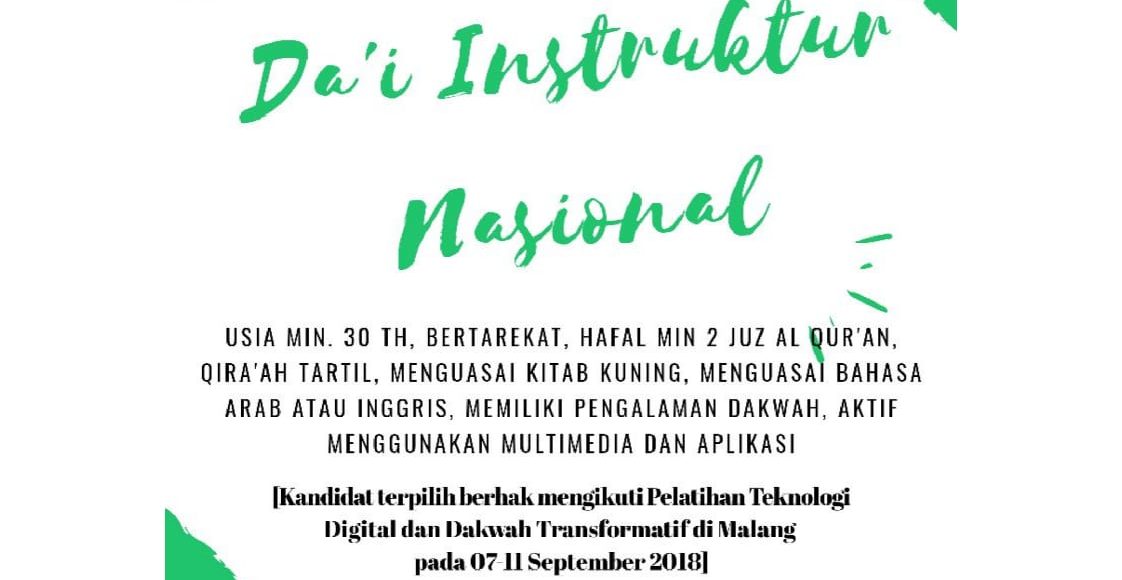 Da'i Instruktur Nasional

USIA MIN. 30 TH, BERTAREKAT, HAFAL MIN 2 JUZ AL QUR'AN, QIRA'AH TARTIL, MENGUASAI KITAB KUNING, MENGUASAI BAHASA ARAB ATAU INGGRIS, MEMILIKI PENGALAMAN DAKWAH, AKTIF MENGGUNAKAN MULTIMEDIA DAN APLIKASI

[Kandidat terpilih berhak mengikuti Pelatihan Teknologi Digital dan Dakwah Transformatif di Malang pada 07-11 September 2018]